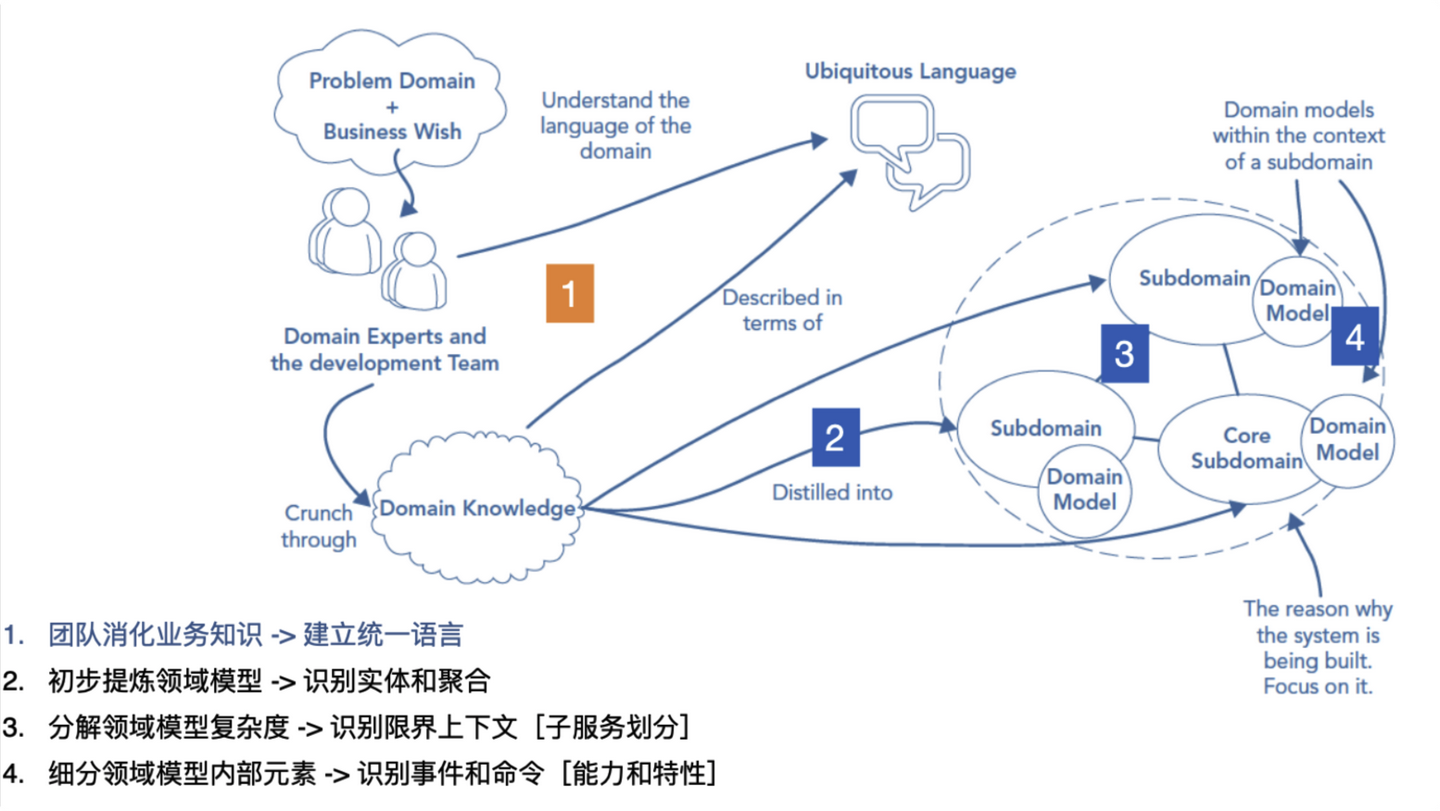 Problem Domain
+
Business Wish

Understand the language of the domain

Ubiquitous Language

Domain models within the context of a subdomain

Domain Experts and the development Team

1

Described in terms of

Subdomain

Domain Model

3

4

Subdomain

Domain Model

Core Subdomain

Domain Model

2

Distilled into

Crunch through

Domain Knowledge

The reason why the system is being built. Focus on it.

1. 团队消化业务知识 -> 建立统一语言
2. 初步提炼领域模型 -> 识别实体和聚合
3. 分解领域模型复杂度 -> 识别限界上下文［子服务划分］
4. 细分领域模型内部元素 -> 识别事件和命令［能力和特性］